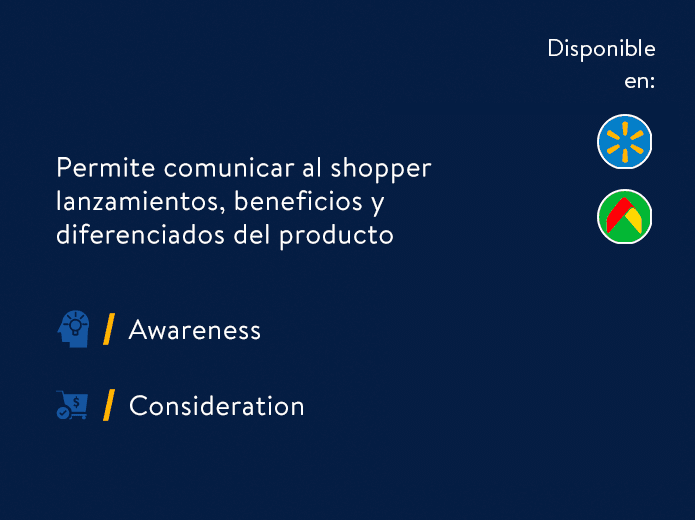 Disponible en:

Permite comunicar al shopper lanzamientos, beneficios y diferenciados del producto

/ Awareness

/ Consideration